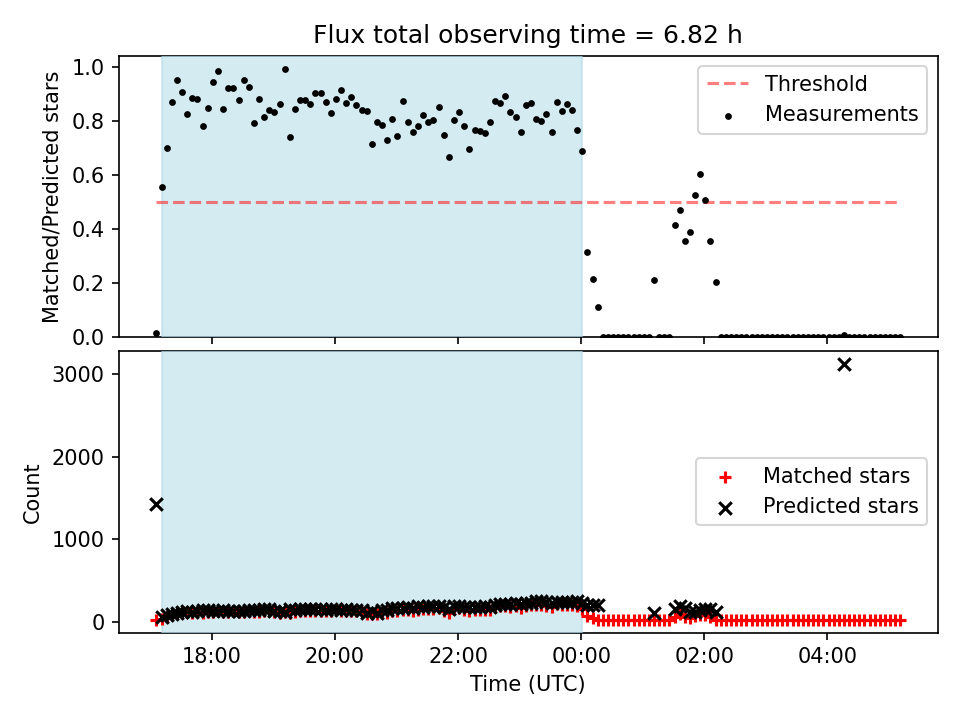 Flux total observing time = 6.82 h

Matched/Predicted stars

1.0
0.8
0.6
0.4
0.2
0.0

Threshold
Measurements

Count

3000
2000
1000
0

Matched stars
Predicted stars

18:00
20:00
22:00
00:00
02:00
04:00

Time (UTC)